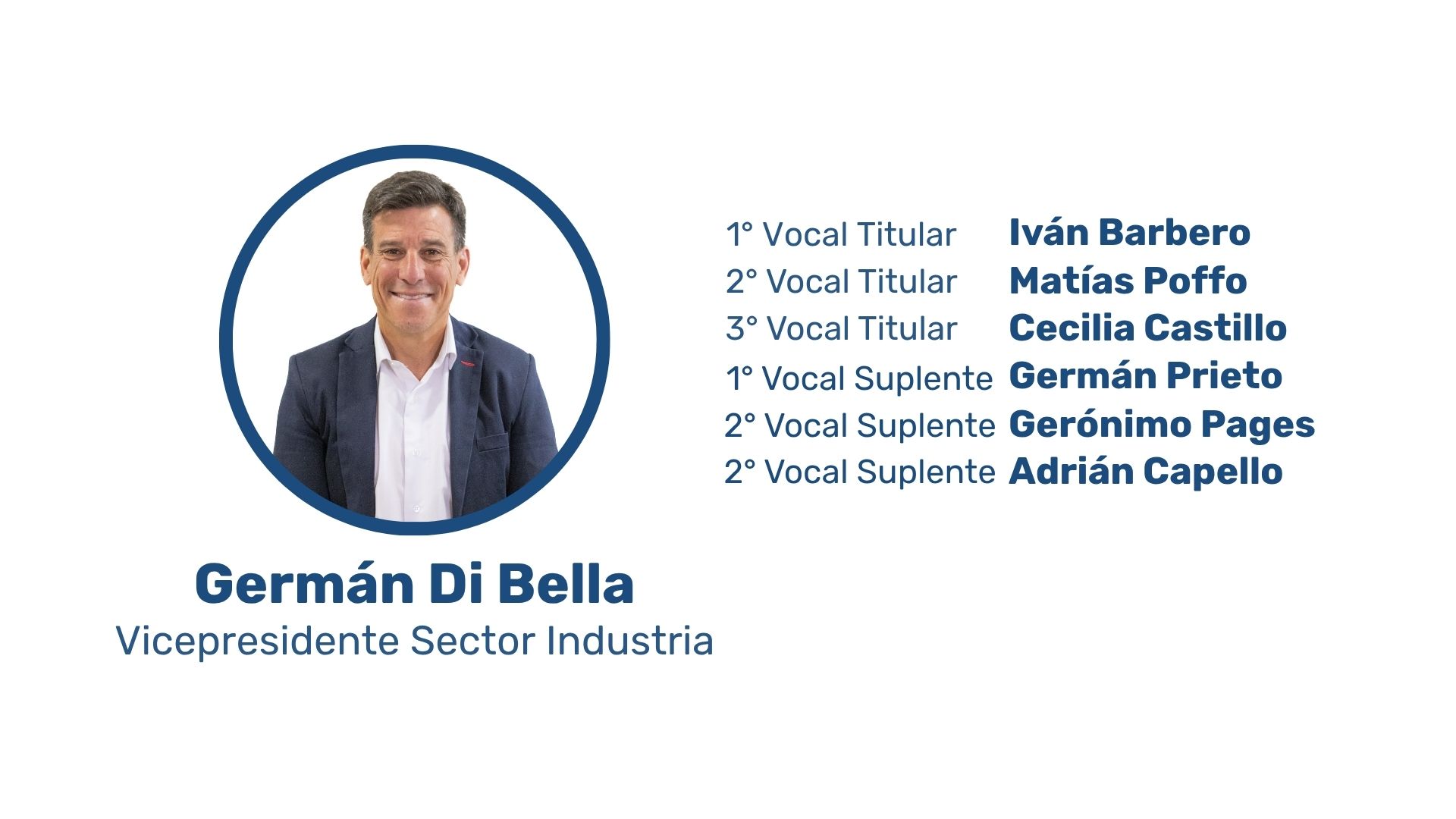 Germán Di Bella
Vicepresidente Sector Industria

1° Vocal Titular Iván Barbero
2° Vocal Titular Matías Poffo
3° Vocal Titular Cecilia Castillo
1° Vocal Suplente Germán Prieto
2° Vocal Suplente Gerónimo Pages
2° Vocal Suplente Adrián Capello